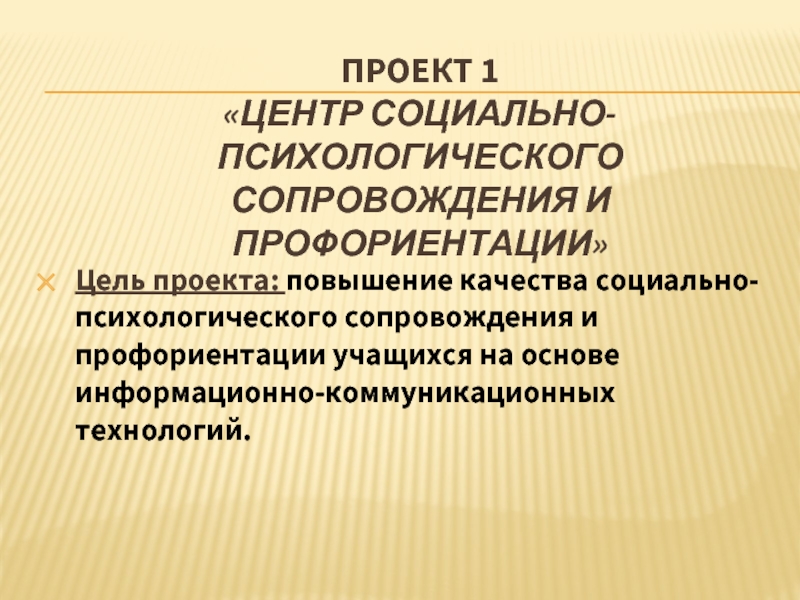 ПРОЕКТ 1
«ЦЕНТР СОЦИАЛЬНО-ПСИХОЛОГИЧЕСКОГО СОПРОВОЖДЕНИЯ И ПРОФОРИЕНТАЦИИ»

Цель проекта: повышение качества социально-психологического сопровождения и профориентации учащихся на основе информационно-коммуникационных технологий.